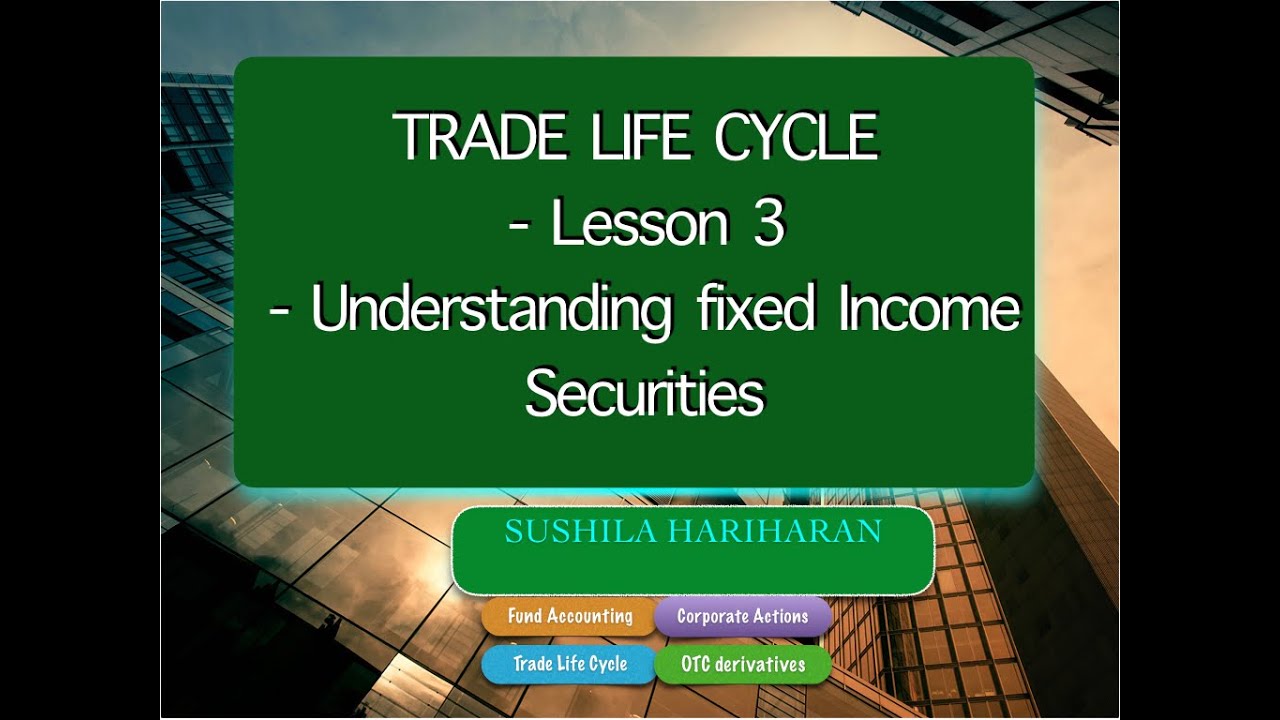 TRADE LIFE CYCLE
- Lesson 3
- Understanding fixed Income Securities

SUSHILA HARIHARAN

Fund Accounting
Corporate Actions
Trade Life Cycle
OTC derivatives